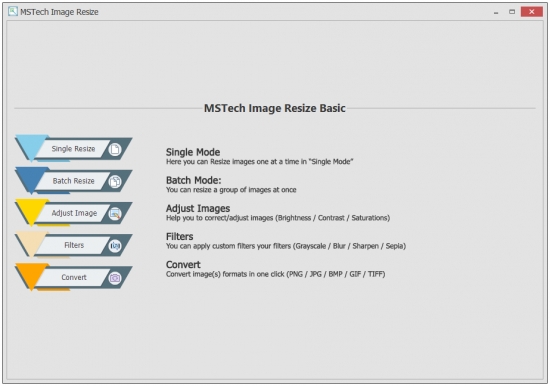 MSTech Image Resize

MSTech Image Resize Basic

Single Resize

Batch Resize

Adjust Image

Filters

Convert

Single Mode
Here you can Resize images one at a time in "Single Mode"

Batch Mode:
You can resize a group of images at once

Adjust Images
Help you to correct/adjust images (Brightness / Contrast / Saturations)

Filters
You can apply custom filters your filters (Grayscale / Blur / Sharpen / Sepia)

Convert
Convert image(s) formats in one click (PNG / JPG / BMP / GIF / TIFF)